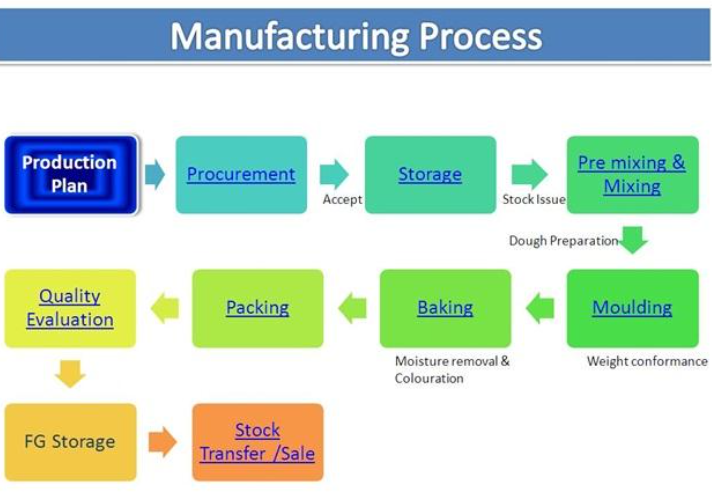 Manufacturing Process

Production Plan

Procurement

Accept

Storage

Stock Issue

Pre mixing & Mixing

Dough Preparation

Moulding

Weight conformance

Baking

Moisture removal & Colouration

Packing

Quality Evaluation

FG Storage

Stock Transfer /Sale